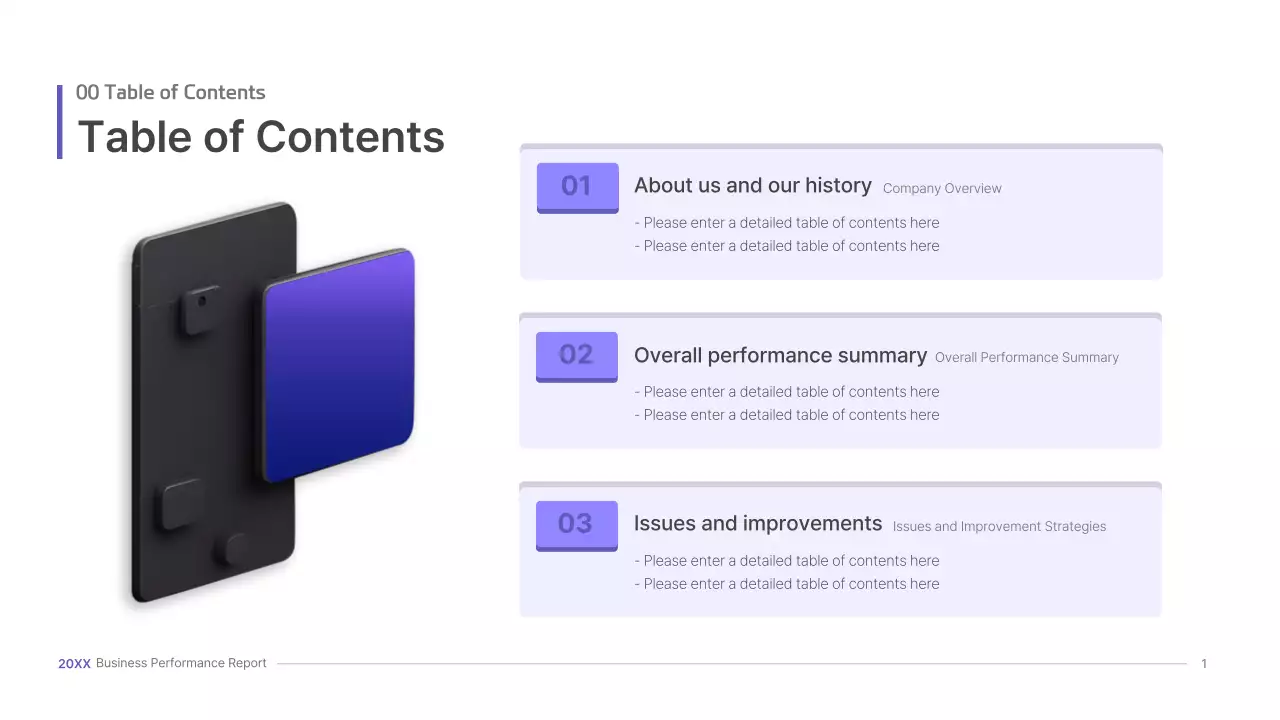 00 Table of Contents

Table of Contents

01 About us and our history Company Overview

- Please enter a detailed table of contents here
- Please enter a detailed table of contents here

02 Overall performance summary Overall Performance Summary

- Please enter a detailed table of contents here
- Please enter a detailed table of contents here

03 Issues and improvements Issues and Improvement Strategies

- Please enter a detailed table of contents here
- Please enter a detailed table of contents here

20XX Business Performance Report 1